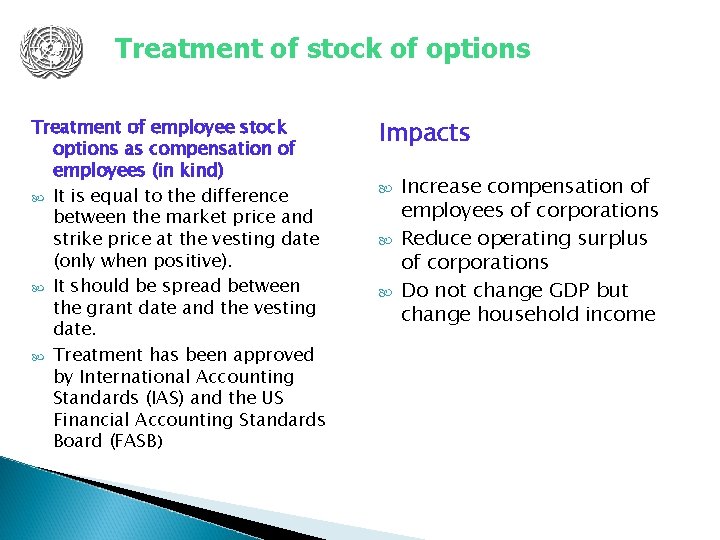 Treatment of stock of options

Treatment of employee stock options as compensation of employees (in kind)

It is equal to the difference between the market price and strike price at the vesting date (only when positive).

It should be spread between the grant date and the vesting date.

Treatment has been approved by International Accounting Standards (IAS) and the US Financial Accounting Standards Board (FASB)

Impacts

Increase compensation of employees of corporations

Reduce operating surplus of corporations

Do not change GDP but change household income